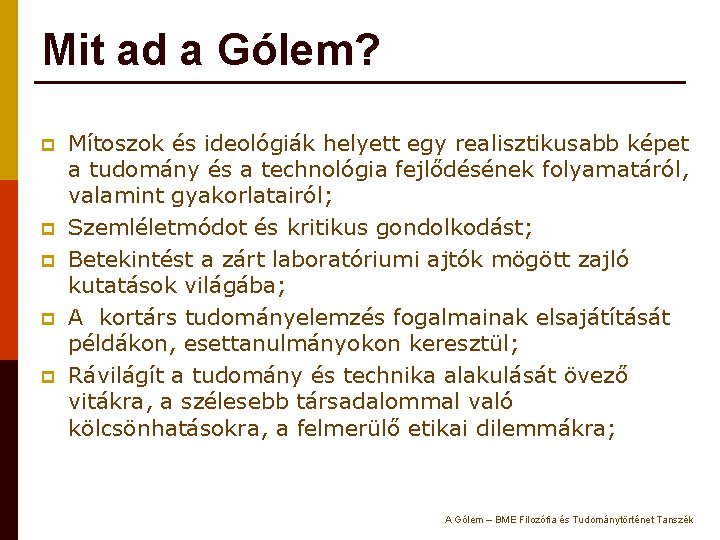 Mit ad a Gólem?

Mítoszok és ideológiák helyett egy realisztikusabb képet a tudomány és a technológia fejlődésének folyamatáról, valamint gyakorlatairól;

Szemléletmódot és kritikus gondolkodást;

Betekintést a zárt laboratóriumi ajtók mögött zajló kutatások világába;

A kortárs tudományelemzés fogalmainak elsajátítását példákon, esettanulmányokon keresztül;

Rávilágít a tudomány és technika alakulását övező vitákra, a szélesebb társadalommal való kölcsönhatásokra, a felmerülő etikai dilemmákra;

A Gólem – BME Filozófia és Tudománytörténet Tanszék